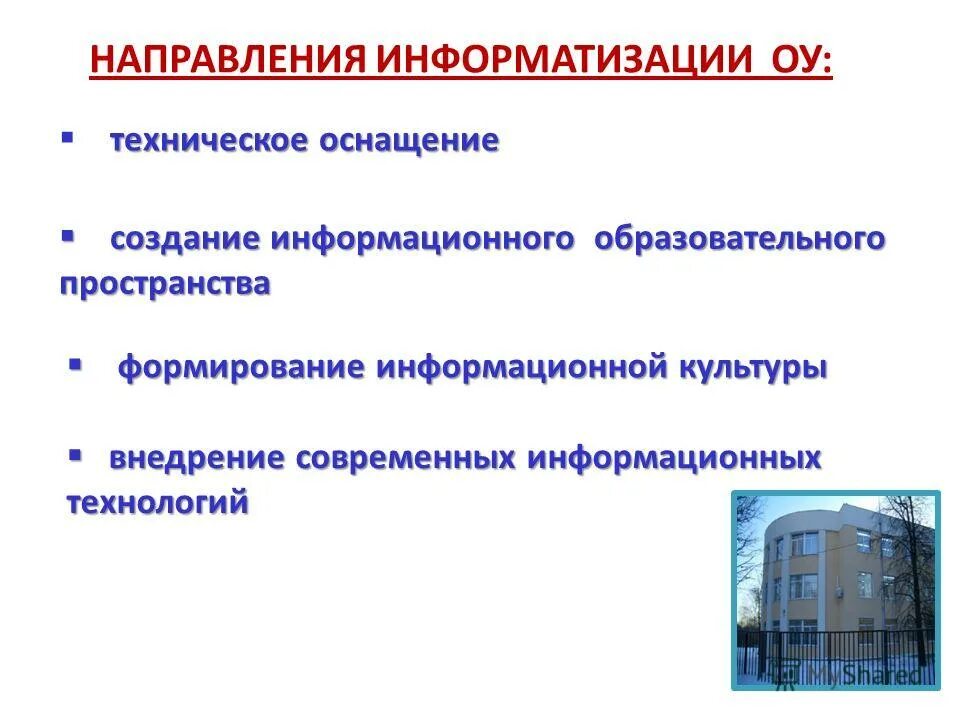 НАПРАВЛЕНИЯ ИНФОРМАТИЗАЦИИ ОУ:

▪ техническое оснащение

▪ создание информационного образовательного пространства

▪ формирование информационной культуры

▪ внедрение современных информационных технологий

MyShared